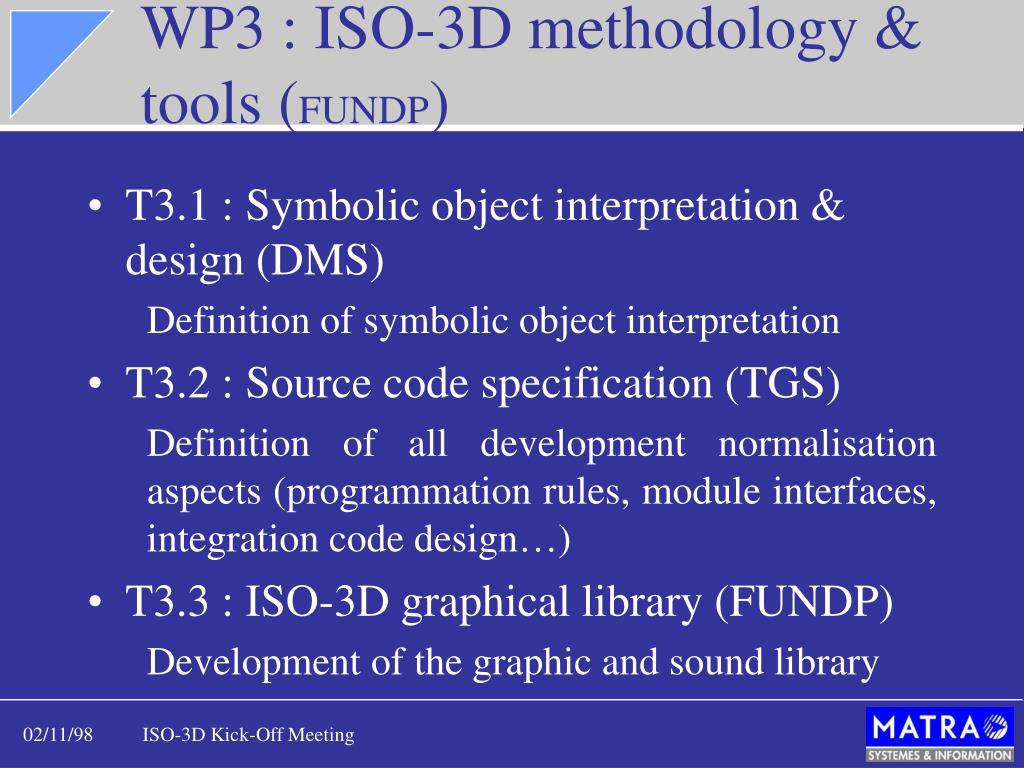 WP3 : ISO-3D methodology & tools (FUNDP)

• T3.1 : Symbolic object interpretation & design (DMS)

Definition of symbolic object interpretation

• T3.2 : Source code specification (TGS)

Definition of all development normalisation aspects (programmation rules, module interfaces, integration code design…)

• T3.3 : ISO-3D graphical library (FUNDP)

Development of the graphic and sound library

02/11/98 ISO-3D Kick-Off Meeting

MATRA SYSTEMES & INFORMATION